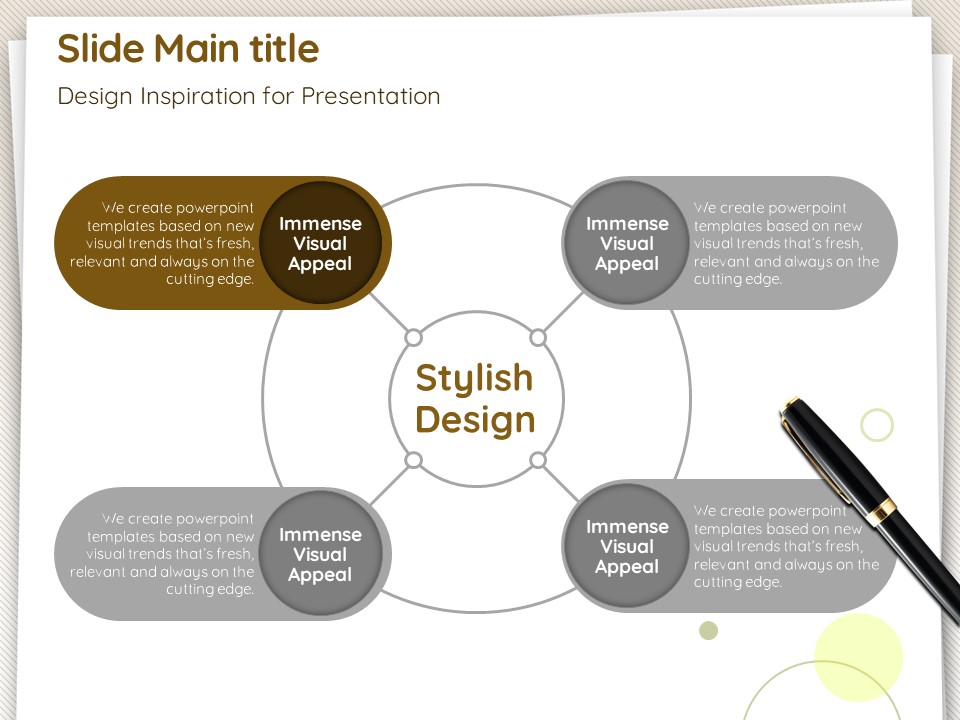 Slide Main title

Design Inspiration for Presentation

We create powerpoint templates based on new visual trends that's fresh, relevant and always on the cutting edge.

Immense Visual Appeal

Immense Visual Appeal

We create powerpoint templates based on new visual trends that's fresh, relevant and always on the cutting edge.

Stylish Design

We create powerpoint templates based on new visual trends that's fresh, relevant and always on the cutting edge.

Immense Visual Appeal

Immense Visual Appeal

We create powerpoint templates based on new visual trends that's fresh, relevant and always on the cutting edge.